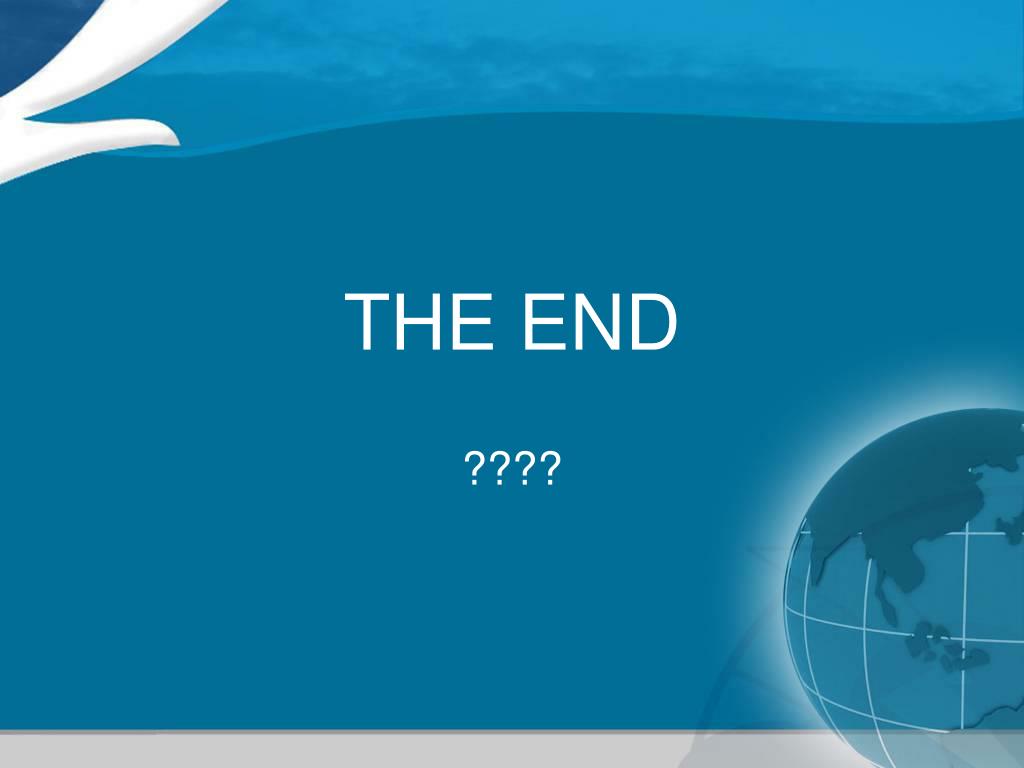 THE END

????